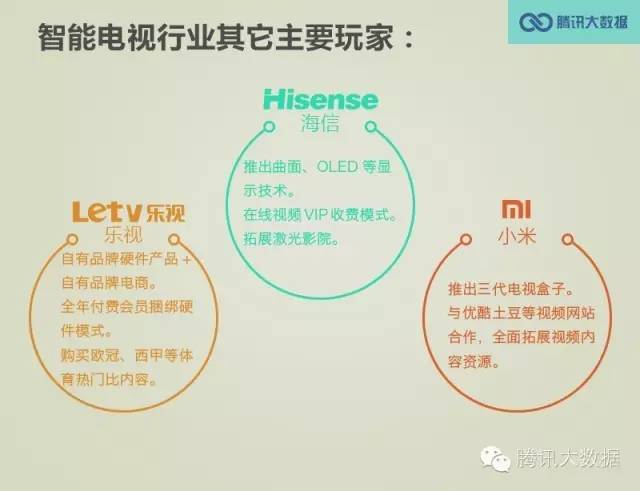 智能电视行业其它主要玩家：

腾讯大数据

Hisense
海信

推出曲面、OLED 等显示技术。
在线视频 VIP 收费模式。
拓展激光影院。

Letv 乐视
乐视

自有品牌硬件产品 + 自有品牌电商。
全年付费会员捆绑硬件模式。
购买欧冠、西甲等体育热门比内容。

MI
小米

推出三代电视盒子。
与优酷土豆等视频网站合作，全面拓展视频内容资源。

腾讯大数据